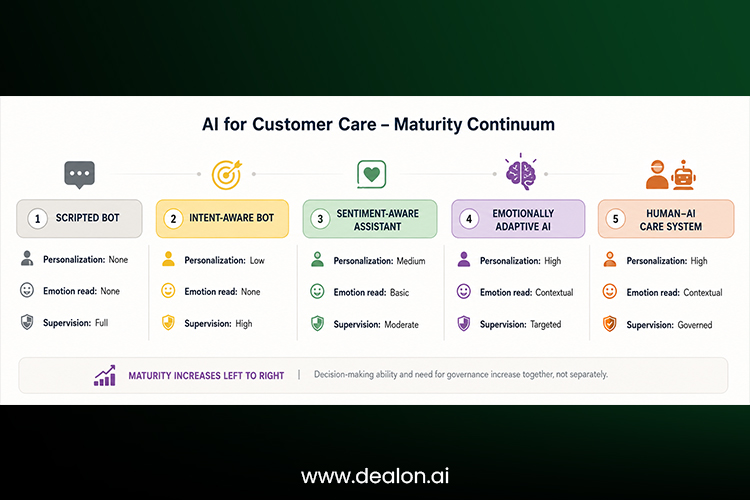 AI for Customer Care – Maturity Continuum

1 SCRIPTED BOT

Personalization: None

Emotion read: None

Supervision: Full

2 INTENT-AWARE BOT

Personalization: Low

Emotion read: None

Supervision: High

3 SENTIMENT-AWARE ASSISTANT

Personalization: Medium

Emotion read: Basic

Supervision: Moderate

4 EMOTIONALLY ADAPTIVE AI

Personalization: High

Emotion read: Contextual

Supervision: Targeted

5 HUMAN–AI CARE SYSTEM

Personalization: High

Emotion read: Contextual

Supervision: Governed

MATURITY INCREASES LEFT TO RIGHT | Decision-making ability and need for governance increase together, not separately.

www.dealon.ai